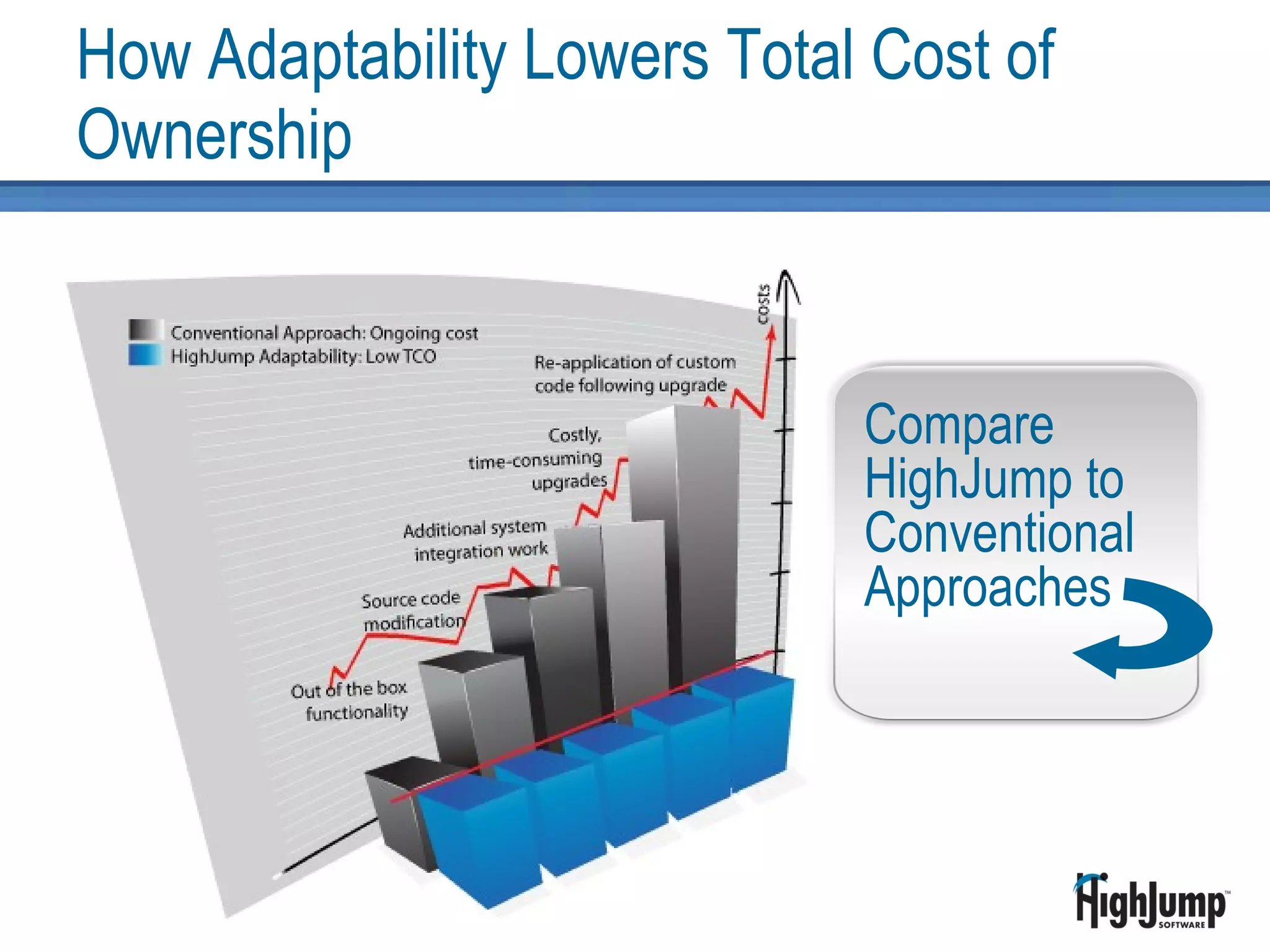 How Adaptability Lowers Total Cost of Ownership

Conventional Approach: Ongoing cost
HighJump Adaptability: Low TCO

costs

Re-application of custom code following upgrade

Costly, time-consuming upgrades

Additional system integration work

Source code modification

Out of the box functionality

Compare HighJump to Conventional Approaches

HighJump™ SOFTWARE